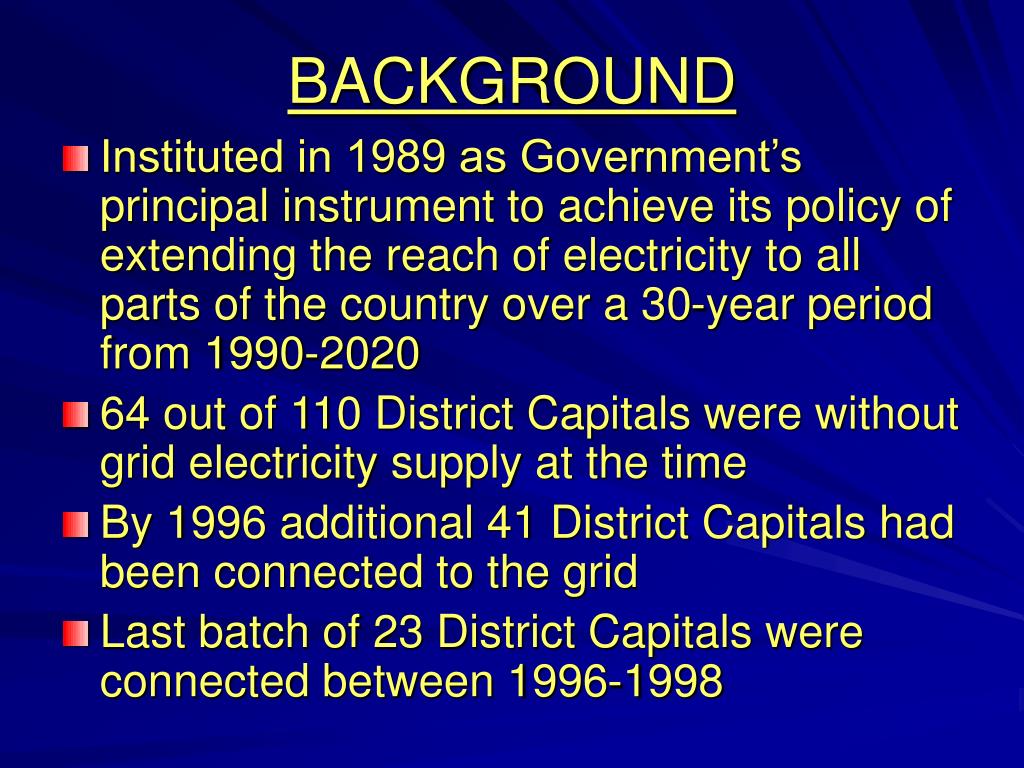 BACKGROUND

Instituted in 1989 as Government's principal instrument to achieve its policy of extending the reach of electricity to all parts of the country over a 30-year period from 1990-2020

64 out of 110 District Capitals were without grid electricity supply at the time

By 1996 additional 41 District Capitals had been connected to the grid

Last batch of 23 District Capitals were connected between 1996-1998